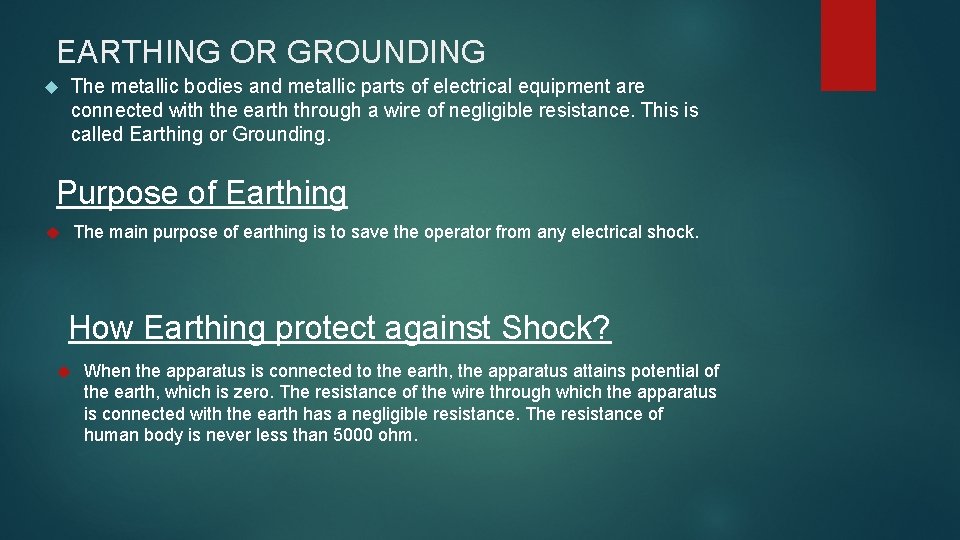 EARTHING OR GROUNDING

The metallic bodies and metallic parts of electrical equipment are connected with the earth through a wire of negligible resistance. This is called Earthing or Grounding.

Purpose of Earthing

The main purpose of earthing is to save the operator from any electrical shock.

How Earthing protect against Shock?

When the apparatus is connected to the earth, the apparatus attains potential of the earth, which is zero. The resistance of the wire through which the apparatus is connected with the earth has a negligible resistance. The resistance of human body is never less than 5000 ohm.